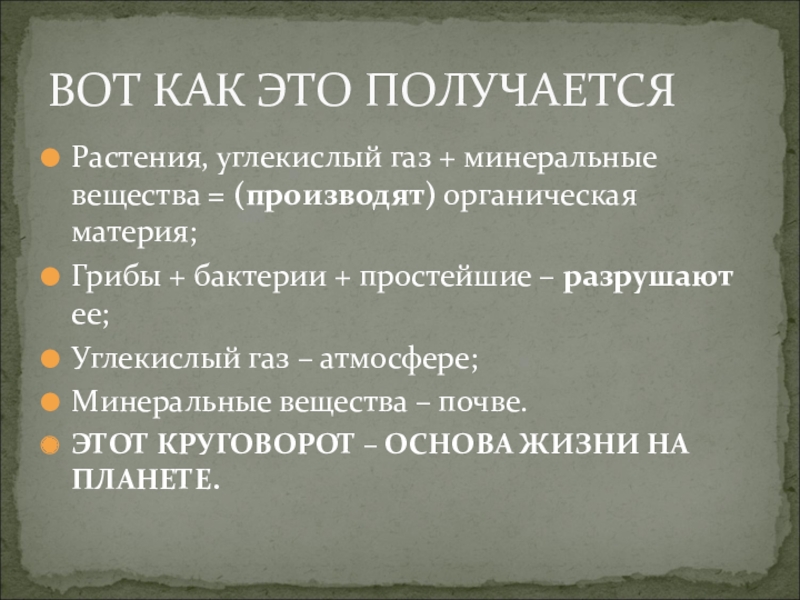 ВОТ КАК ЭТО ПОЛУЧАЕТСЯ

Растения, углекислый газ + минеральные вещества = (производят) органическая материя;

Грибы + бактерии + простейшие – разрушают ее;

Углекислый газ – атмосфере;

Минеральные вещества – почве.

ЭТОТ КРУГОВОРОТ – ОСНОВА ЖИЗНИ НА ПЛАНЕТЕ.